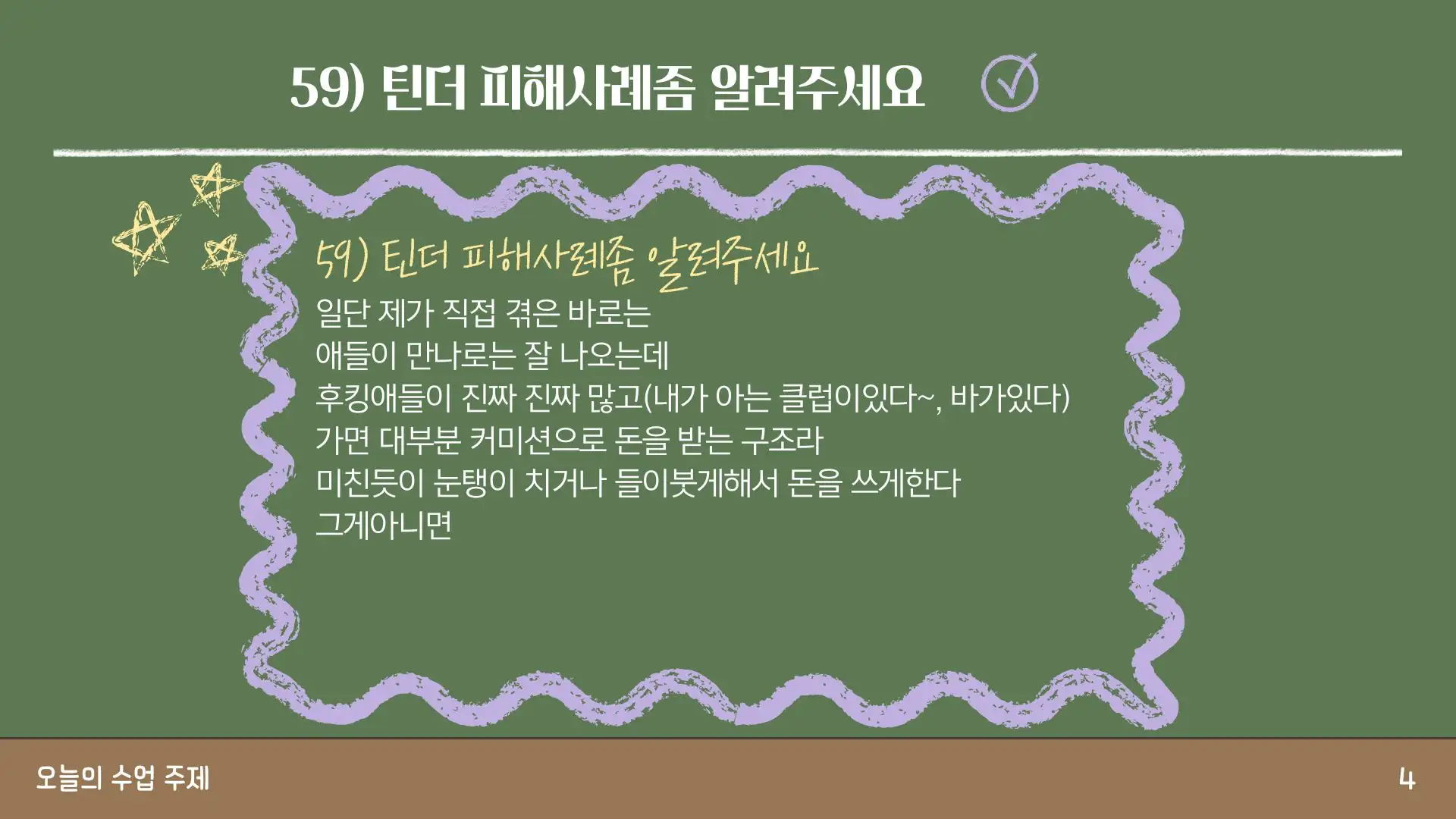 59) 틴더 피해사례좀 알려주세요

59) 틴더 피해사례좀 알려주세요

일단 제가 직접 겪은 바로는
애들이 만나로는 잘 나오는데
후킹애들이 진짜 진짜 많고(내가 아는 클럽이있다~, 바가있다)
가면 대부분 커미션으로 돈을 받는 구조라
미친듯이 눈탱이 치거나 들이붓게해서 돈을 쓰게한다
그게아니면

오늘의 수업 주제

4